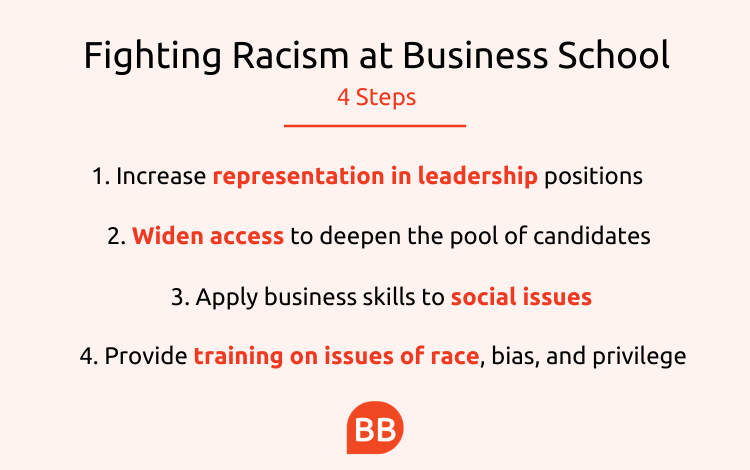 Fighting Racism at Business School

4 Steps

1. Increase representation in leadership positions

2. Widen access to deepen the pool of candidates

3. Apply business skills to social issues

4. Provide training on issues of race, bias, and privilege

BB